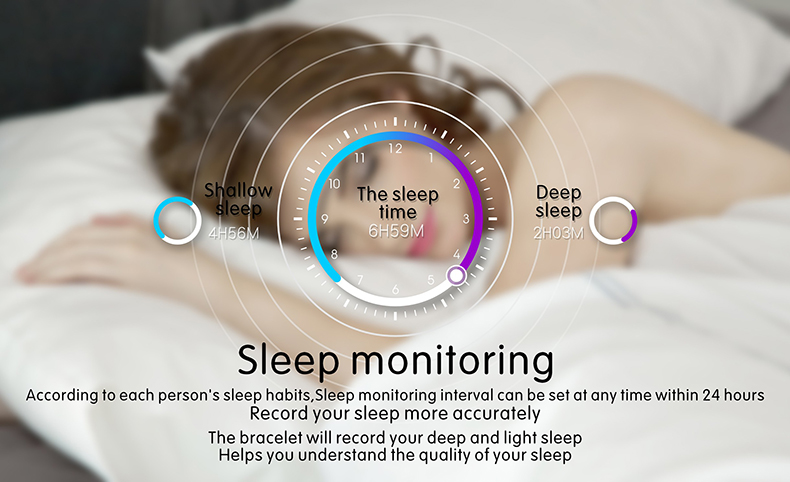 Shallow sleep
4H56M

12
1
2
3
4
5
6
7
8
9
10
11

The sleep time
6H59M

Deep sleep
2H03M

Sleep monitoring

According to each person's sleep habits,Sleep monitoring interval can be set at any time within 24 hours
Record your sleep more accurately

The bracelet will record your deep and light sleep
Helps you understand the quality of your sleep